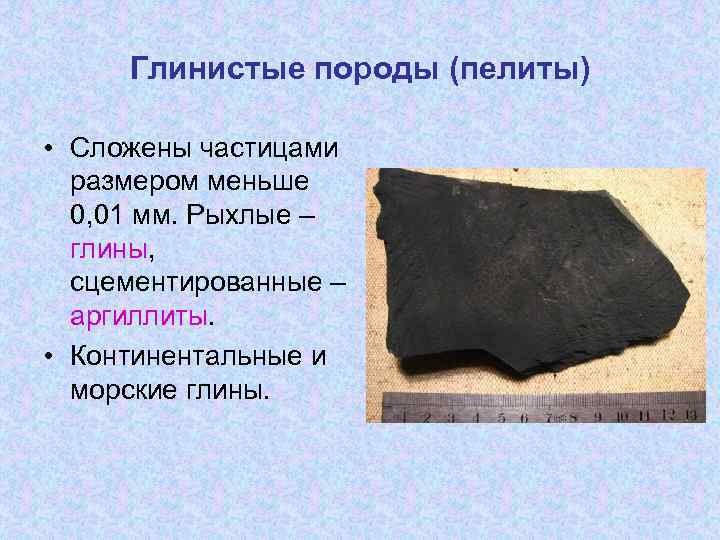 Глинистые породы (пелиты)

• Сложены частицами размером меньше 0,01 мм. Рыхлые – глины, сцементированные – аргиллиты.

• Континентальные и морские глины.

1 2 3 4 5 6 7 8 9 10 11 12 13